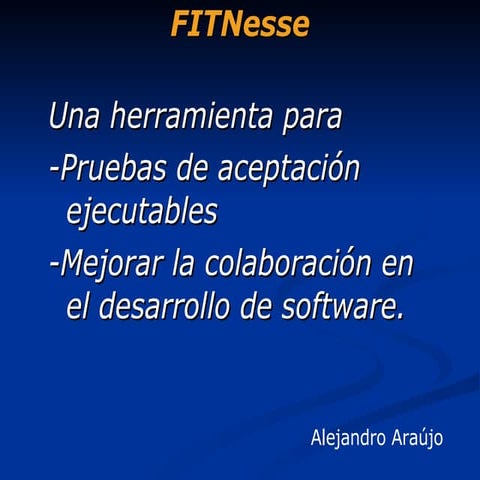 FITNesse

Una herramienta para

-Pruebas de aceptación ejecutables

-Mejorar la colaboración en el desarrollo de software.

Alejandro Araújo